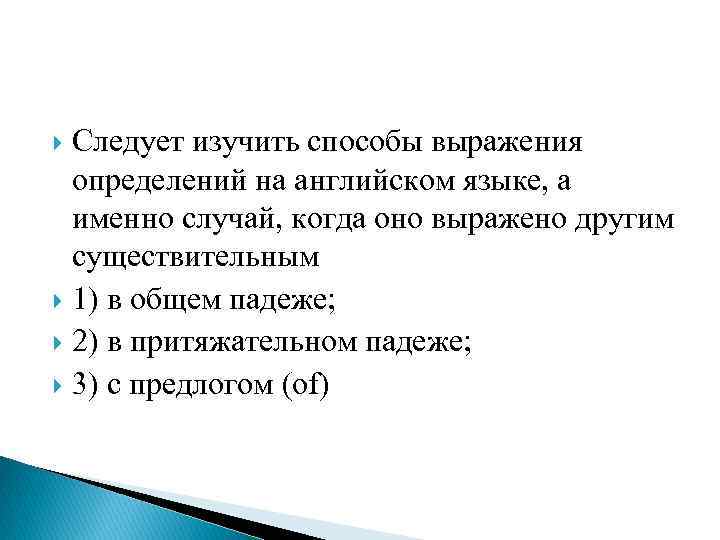 Следует изучить способы выражения определений на английском языке, а именно случай, когда оно выражено другим существительным

1) в общем падеже;

2) в притяжательном падеже;

3) с предлогом (of)